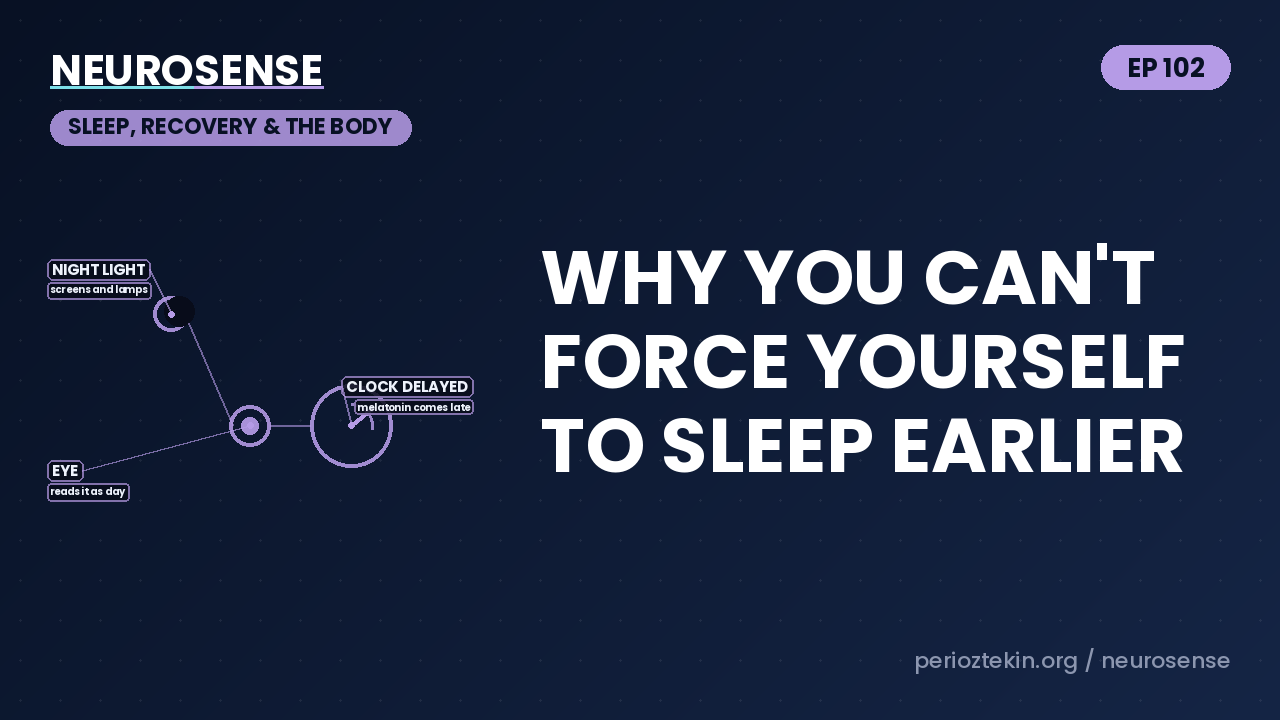 NEUROSENSE

EP 102

SLEEP, RECOVERY & THE BODY

NIGHT LIGHT
screens and lamps

CLOCK DELAYED
melatonin comes late

EYE
reads it as day

WHY YOU CAN'T FORCE YOURSELF TO SLEEP EARLIER

perioztekin.org / neurosense